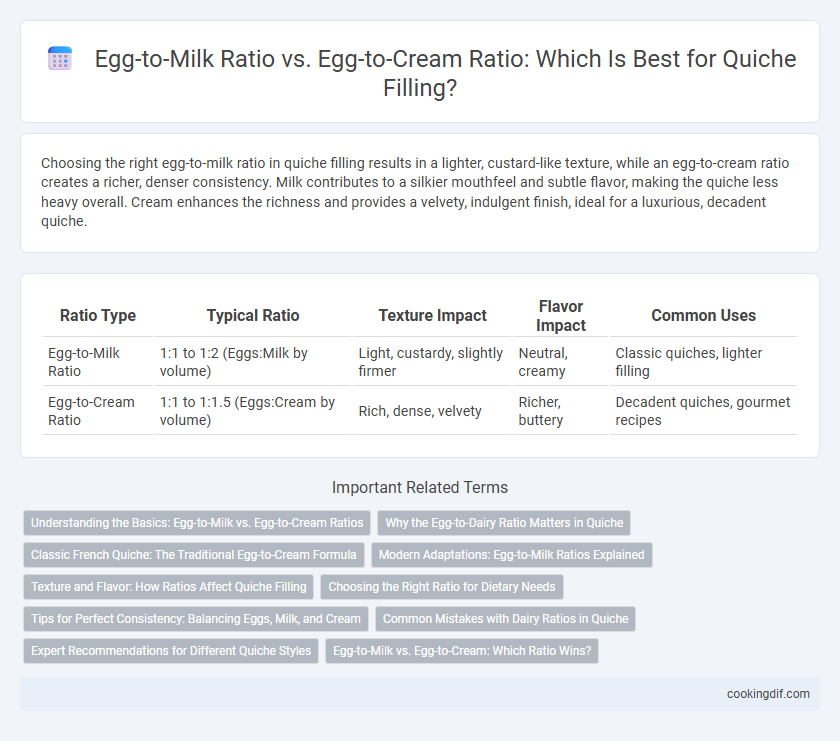 Egg-to-Milk Ratio vs. Egg-to-Cream Ratio: Which Is Best for Quiche Filling?

Choosing the right egg-to-milk ratio in quiche filling results in a lighter, custard-like texture, while an egg-to-cream ratio creates a richer, denser consistency. Milk contributes to a silkier mouthfeel and subtle flavor, making the quiche less heavy overall. Cream enhances the richness and provides a velvety, indulgent finish, ideal for a luxurious, decadent quiche.

| Ratio Type | Typical Ratio | Texture Impact | Flavor Impact | Common Uses |
|---|---|---|---|---|
| Egg-to-Milk Ratio | 1:1 to 1:2 (Eggs:Milk by volume) | Light, custardy, slightly firmer | Neutral, creamy | Classic quiches, lighter filling |
| Egg-to-Cream Ratio | 1:1 to 1:1.5 (Eggs:Cream by volume) | Rich, dense, velvety | Richer, buttery | Decadent quiches, gourmet recipes |

Important Related Terms

Understanding the Basics: Egg-to-Milk vs. Egg-to-Cream Ratios
Why the Egg-to-Dairy Ratio Matters in Quiche
Classic French Quiche: The Traditional Egg-to-Cream Formula
Modern Adaptations: Egg-to-Milk Ratios Explained
Texture and Flavor: How Ratios Affect Quiche Filling
Choosing the Right Ratio for Dietary Needs
Tips for Perfect Consistency: Balancing Eggs, Milk, and Cream
Common Mistakes with Dairy Ratios in Quiche
Expert Recommendations for Different Quiche Styles
Egg-to-Milk vs. Egg-to-Cream: Which Ratio Wins?

cookingdif.com